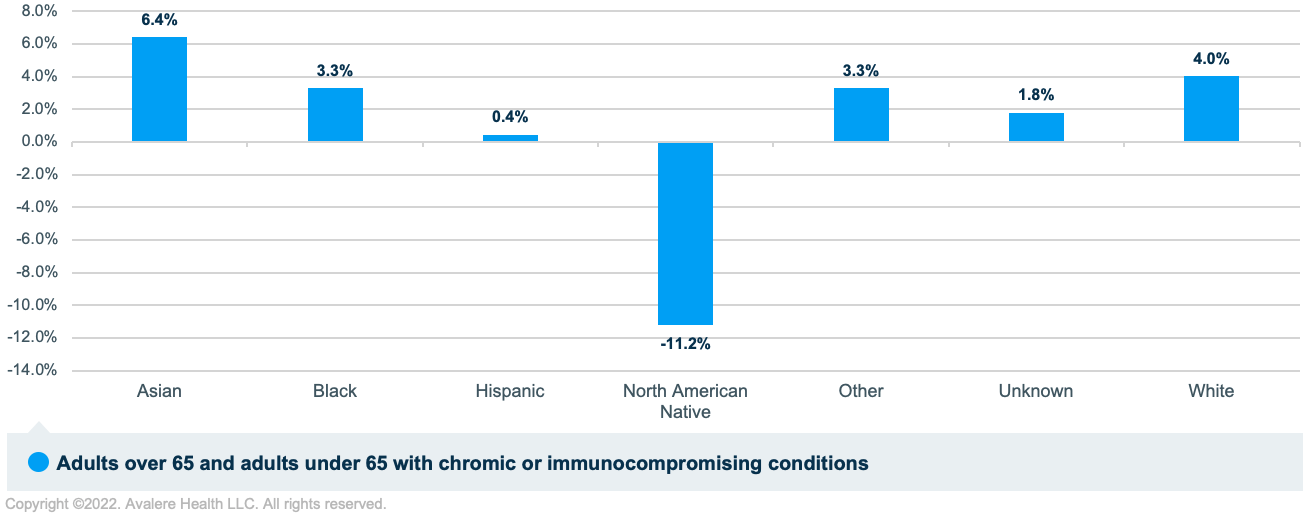 8.0%
6.0%
4.0%
2.0%
0.0%
-2.0%
-4.0%
-6.0%
-8.0%
-10.0%
-12.0%
-14.0%

6.4%
3.3%
0.4%
-11.2%
3.3%
1.8%
4.0%

Asian
Black
Hispanic
North American Native
Other
Unknown
White

Adults over 65 and adults under 65 with chromic or immunocompromising conditions

Copyright ©2022. Avalere Health LLC. All rights reserved.